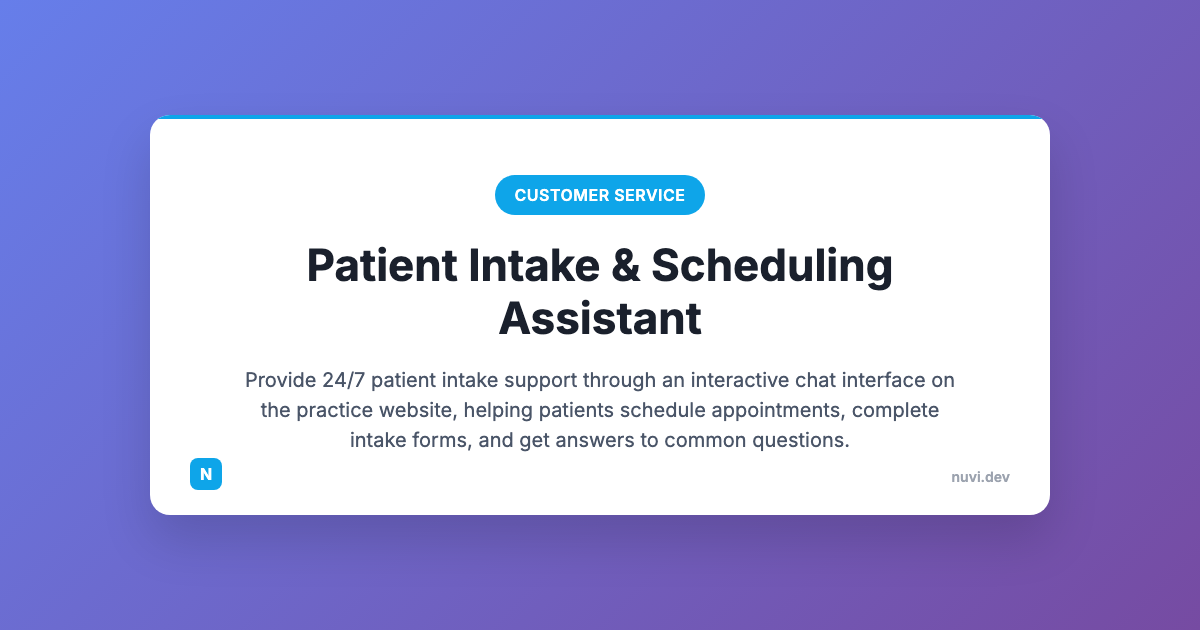 CUSTOMER SERVICE

Patient Intake & Scheduling Assistant

Provide 24/7 patient intake support through an interactive chat interface on the practice website, helping patients schedule appointments, complete intake forms, and get answers to common questions.

N

nuvi.dev